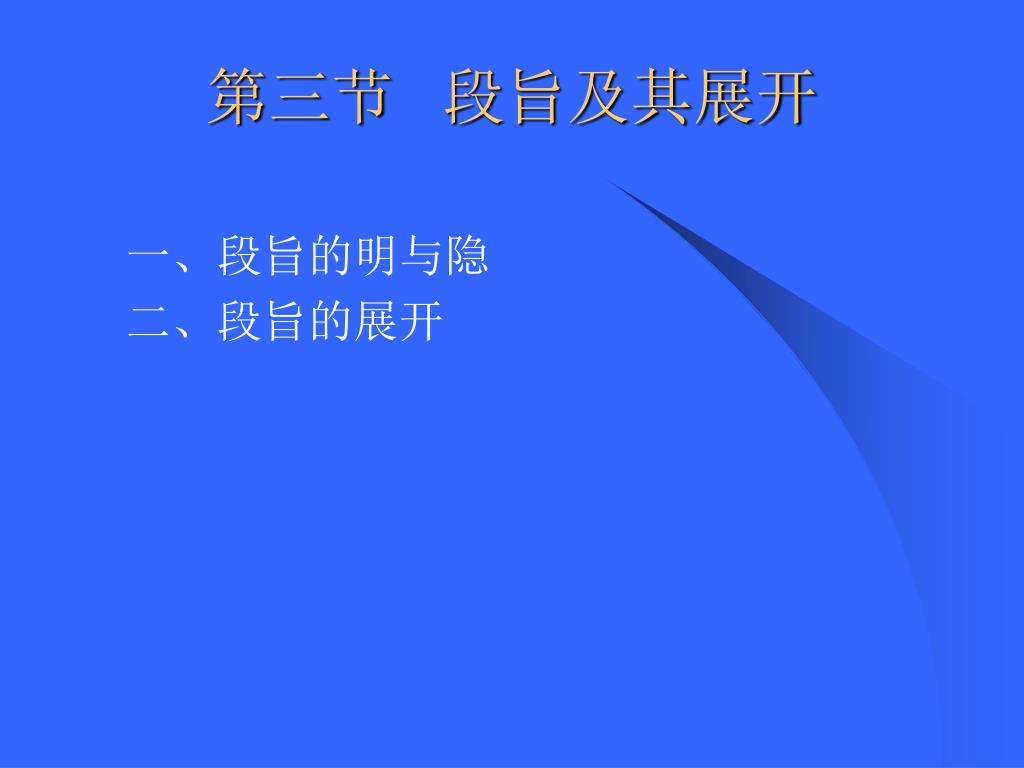 第三节　段旨及其展开

一、段旨的明与隐
二、段旨的展开